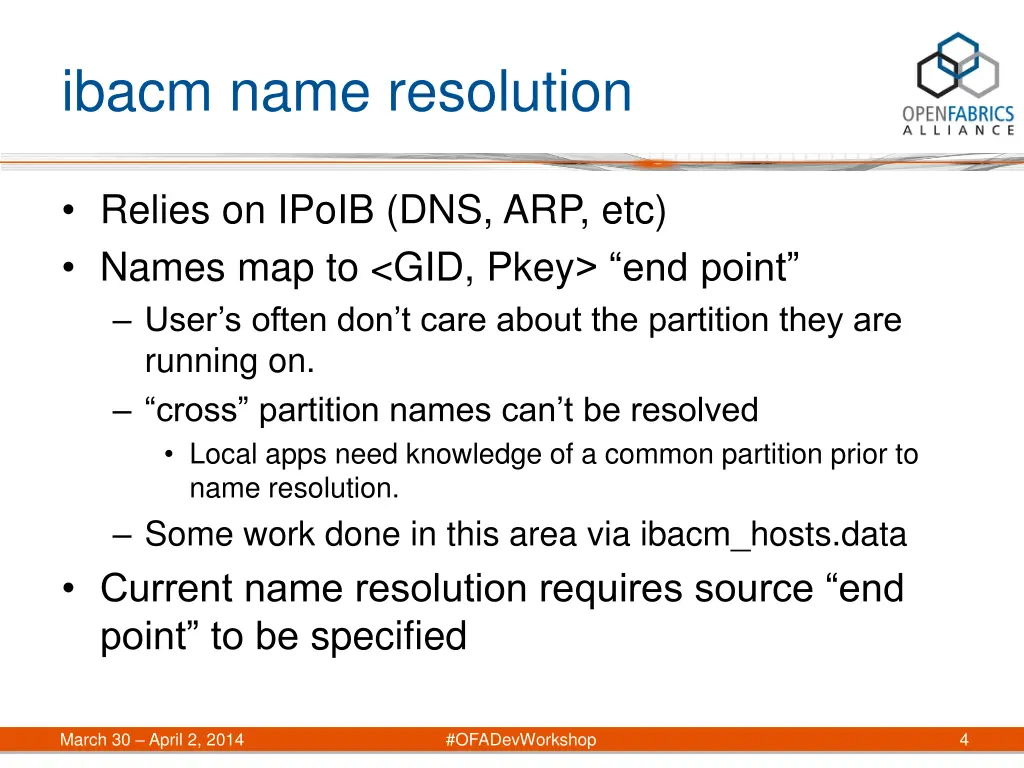 ibacm name resolution

OPENFABRICS ALLIANCE

• Relies on IPoIB (DNS, ARP, etc)
• Names map to <GID, Pkey> “end point”
– User’s often don’t care about the partition they are running on.
– “cross” partition names can’t be resolved
• Local apps need knowledge of a common partition prior to name resolution.
– Some work done in this area via ibacm_hosts.data
• Current name resolution requires source “end point” to be specified

March 30 – April 2, 2014 #OFADevWorkshop 4